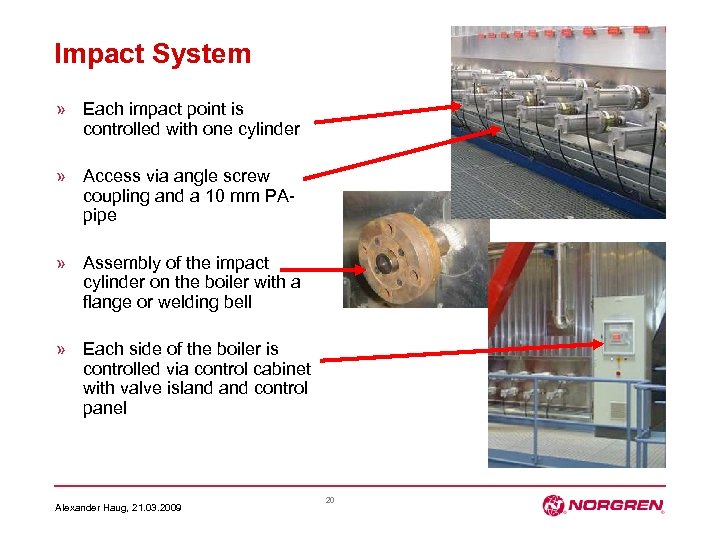 Impact System

» Each impact point is controlled with one cylinder

» Access via angle screw coupling and a 10 mm PA-pipe

» Assembly of the impact cylinder on the boiler with a flange or welding bell

» Each side of the boiler is controlled via control cabinet with valve island and control panel

Alexander Haug, 21.03.2009

20

NORGREN